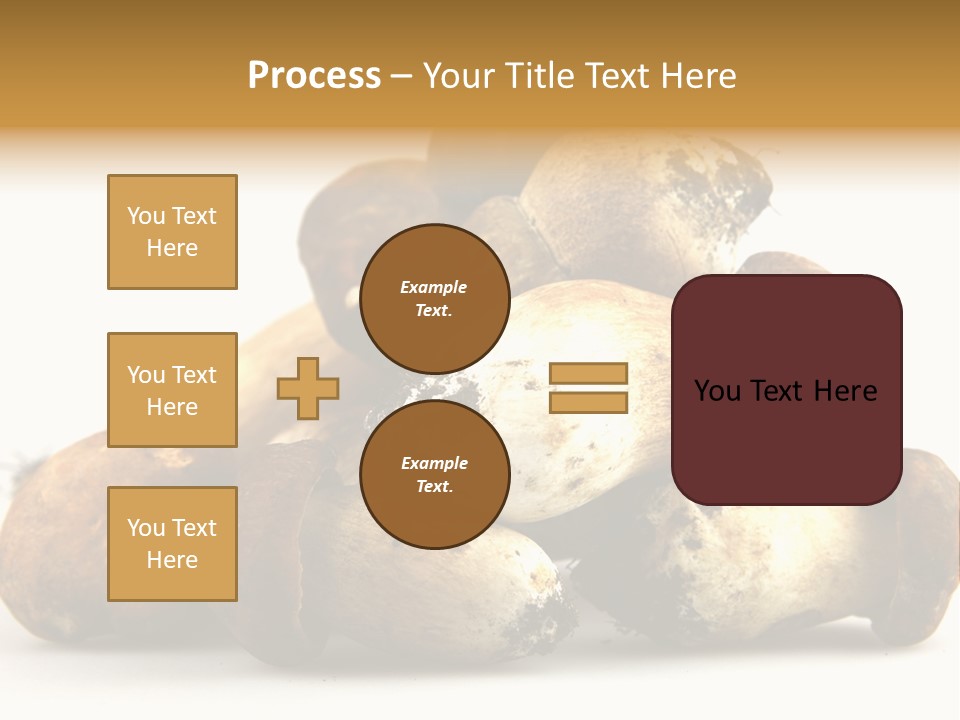 Process – Your Title Text Here

You Text Here

You Text Here

You Text Here

Example Text.

Example Text.

You Text Here